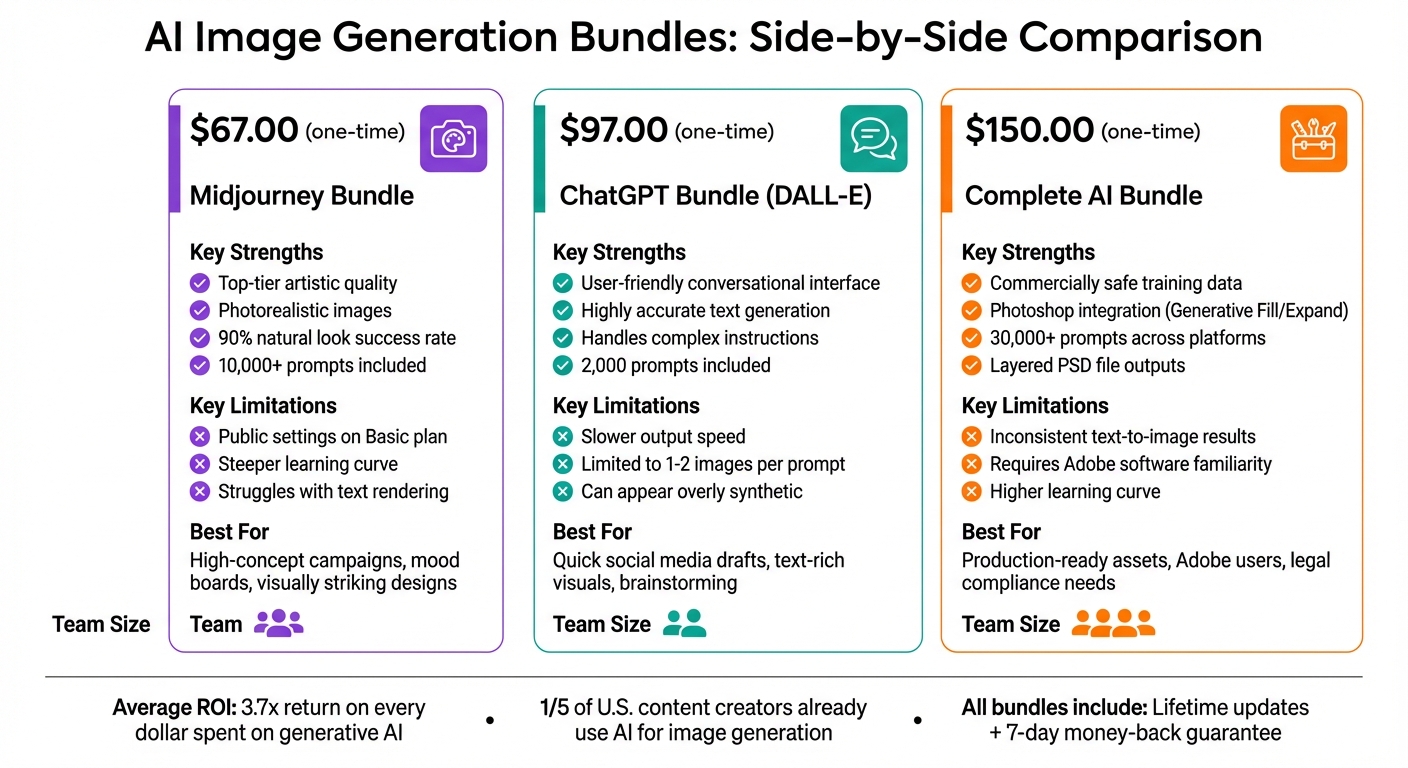 AI Image Generation Bundles: Side-by-Side Comparison

$67.00 (one-time)

Midjourney Bundle

Key Strengths
Top-tier artistic quality
Photorealistic images
90% natural look success rate
10,000+ prompts included

Key Limitations
Public settings on Basic plan
Steeper learning curve
Struggles with text rendering

Best For
High-concept campaigns, mood boards, visually striking designs

Team Size
Team

$97.00 (one-time)

ChatGPT Bundle (DALL-E)

Key Strengths
User-friendly conversational interface
Highly accurate text generation
Handles complex instructions
2,000 prompts included

Key Limitations
Slower output speed
Limited to 1-2 images per prompt
Can appear overly synthetic

Best For
Quick social media drafts, text-rich visuals, brainstorming

Team Size

$150.00 (one-time)

Complete AI Bundle

Key Strengths
Commercially safe training data
Photoshop integration (Generative Fill/Expand)
30,000+ prompts across platforms
Layered PSD file outputs

Key Limitations
Inconsistent text-to-image results
Requires Adobe software familiarity
Higher learning curve

Best For
Production-ready assets, Adobe users, legal compliance needs

Team Size

Average ROI: 3.7x return on every dollar spent on generative AI • 1/5 of U.S. content creators already use AI for image generation • All bundles include: Lifetime updates + 7-day money-back guarantee